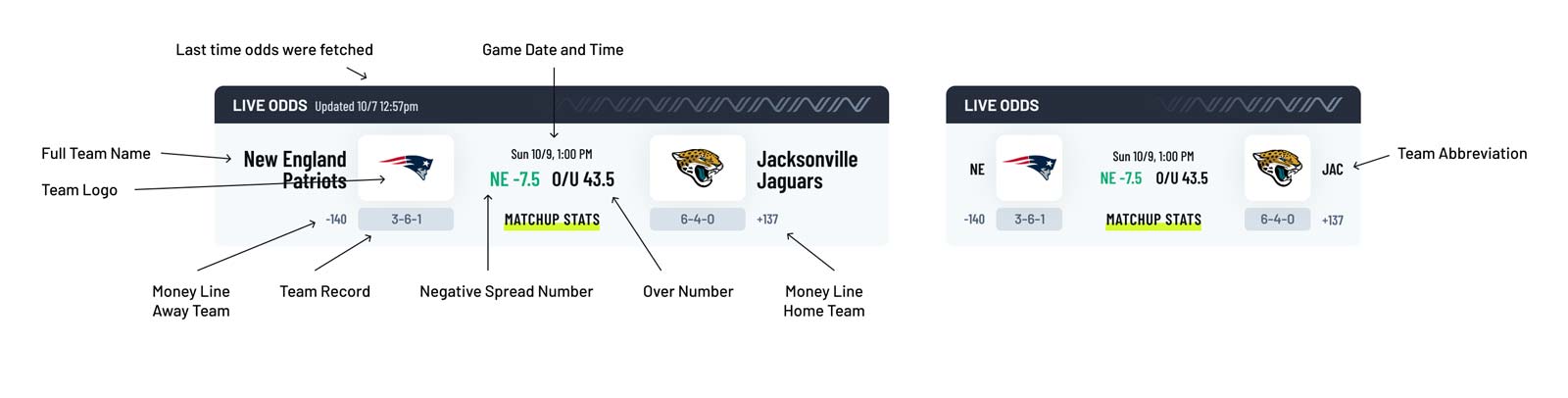 Last time odds were fetched

Game Date and Time

LIVE ODDS Updated 10/7 12:57pm

Full Team Name

Team Logo

New England Patriots

Sun 10/9, 1:00 PM

NE -7.5 O/U 43.5

Jacksonville Jaguars

-140 3-6-1 MATCHUP STATS 6-4-0 +137

Money Line Away Team

Team Record

Negative Spread Number

Over Number

Money Line Home Team

LIVE ODDS

NE

Sun 10/9, 1:00 PM

NE -7.5 O/U 43.5

JAC

Team Abbreviation

-140 3-6-1 MATCHUP STATS 6-4-0 +137